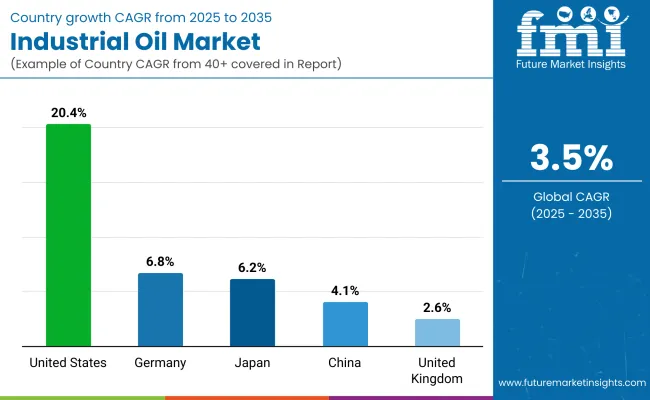 Country growth CAGR from 2025 to 2035
Industrial Oil Market
(Example of Country CAGR from 40+ covered in Report)

fmi
Future Market Insights

20.4%
6.8%
6.2%
4.1%
2.6%

United States
Germany
Japan
China
United Kingdom

3.5%
Global CAGR
(2025 - 2035)

www.futuremarketinsights.com